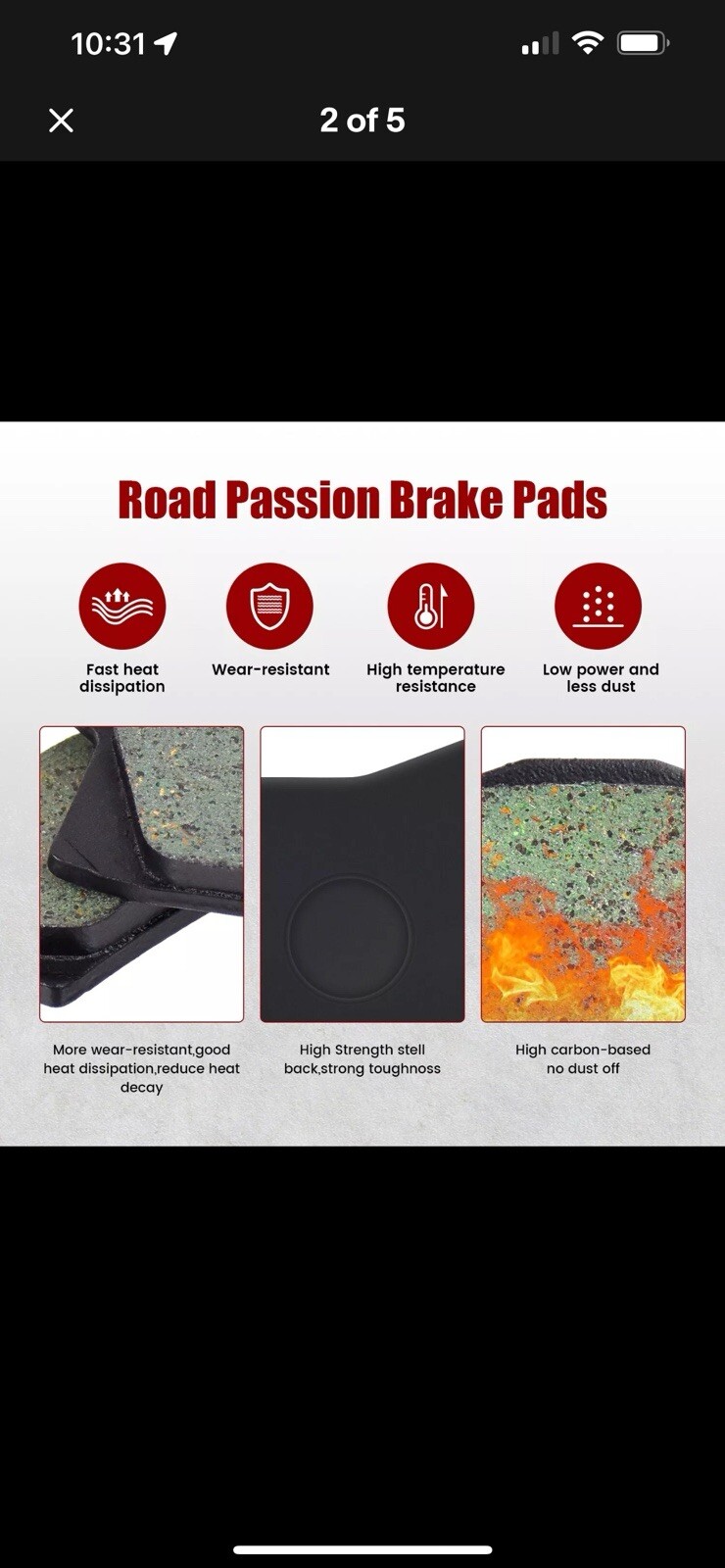 10:31

2 of 5

Road Passion Brake Pads

Fast heat dissipation

Wear-resistant

High temperature resistance

Low power and less dust

More wear-resistant,good heat dissipation,reduce heat decay

High Strength stell back,strong toughnoss

High carbon-based no dust off